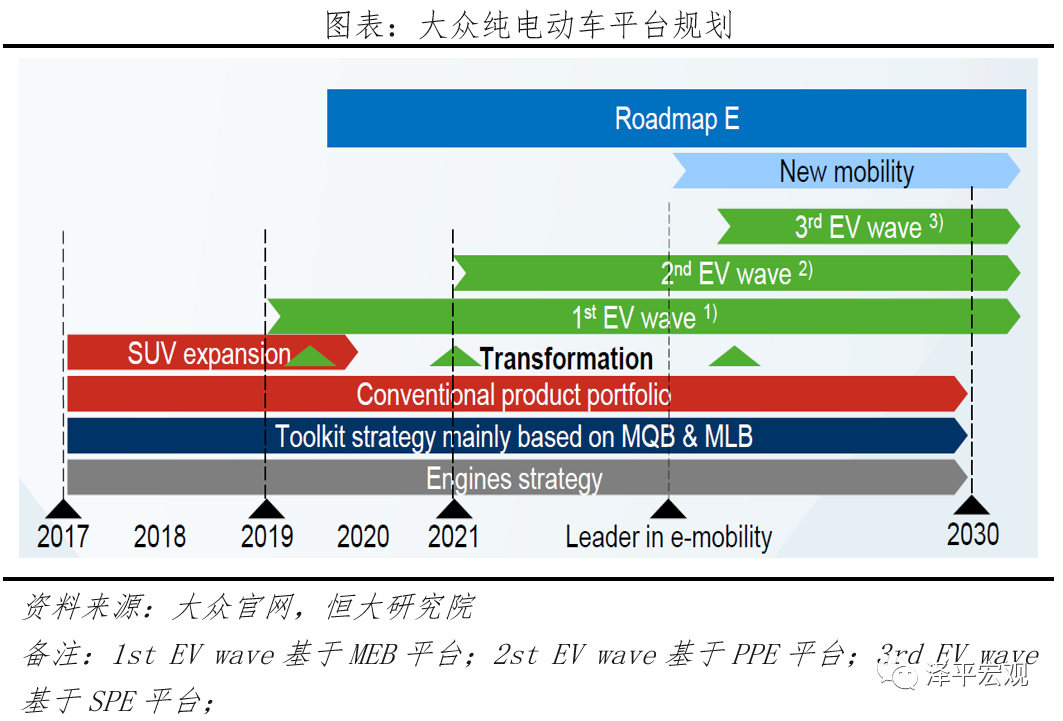 图表：大众纯电动车平台规划

Roadmap E

New mobility

$3^{rd}$ EV wave $^{3)}$

$2^{nd}$ EV wave $^{2)}$

$1^{st}$ EV wave $^{1)}$

SUV expansion

Transformation

Conventional product portfolio

Toolkit strategy mainly based on MQB & MLB

Engines strategy

2017 2018 2019 2020 2021 Leader in e-mobility 2030

资料来源：大众官网，恒大研究院

备注：1st EV wave 基于 MEB 平台；2st EV wave 基于 PPE 平台；3rd EV wave 基于 SPE 平台；

泽平宏观